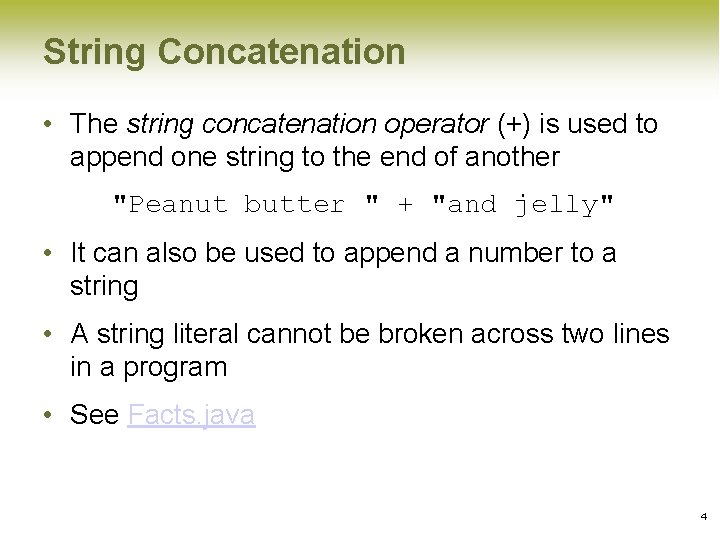 String Concatenation

• The string concatenation operator (+) is used to append one string to the end of another

"Peanut butter " + "and jelly"

• It can also be used to append a number to a string

• A string literal cannot be broken across two lines in a program

• See Facts.java

4